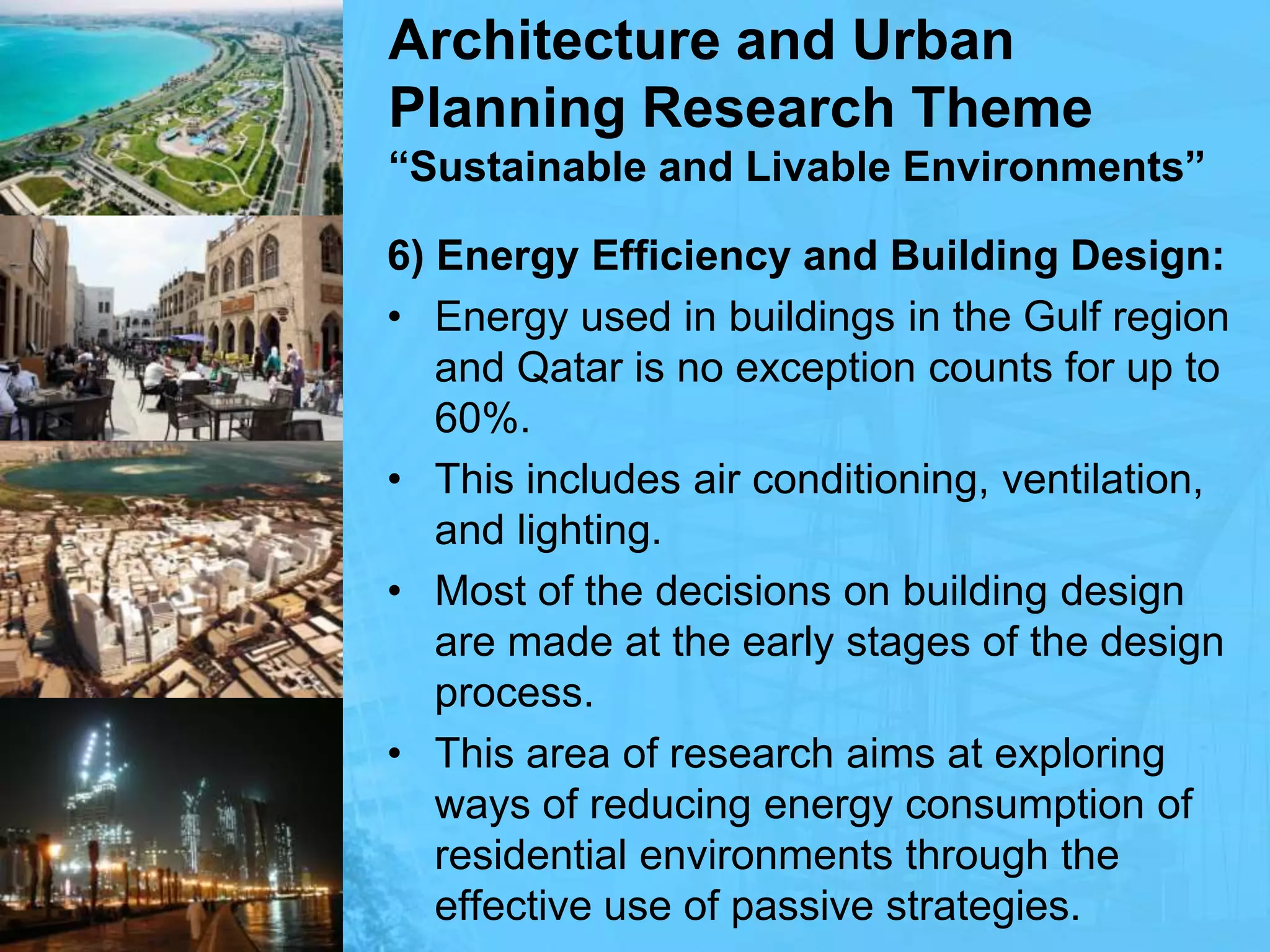 Architecture and Urban Planning Research Theme
“Sustainable and Livable Environments”

6) Energy Efficiency and Building Design:

• Energy used in buildings in the Gulf region and Qatar is no exception counts for up to 60%.

• This includes air conditioning, ventilation, and lighting.

• Most of the decisions on building design are made at the early stages of the design process.

• This area of research aims at exploring ways of reducing energy consumption of residential environments through the effective use of passive strategies.